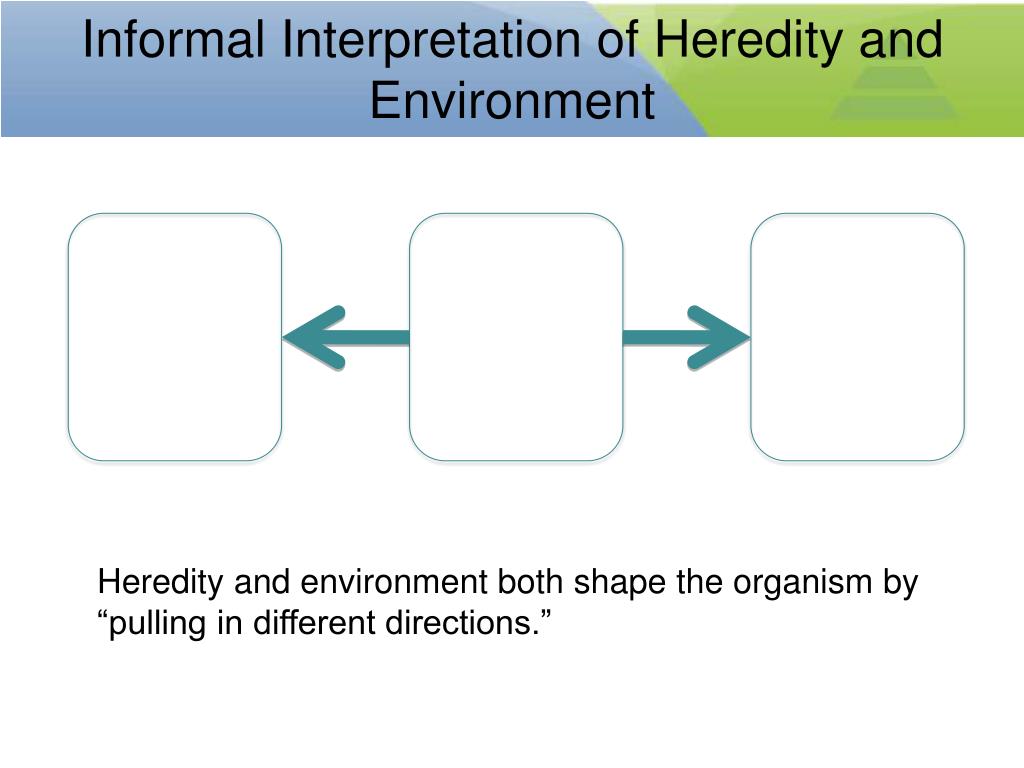 Informal Interpretation of Heredity and Environment

Heredity and environment both shape the organism by “pulling in different directions.”